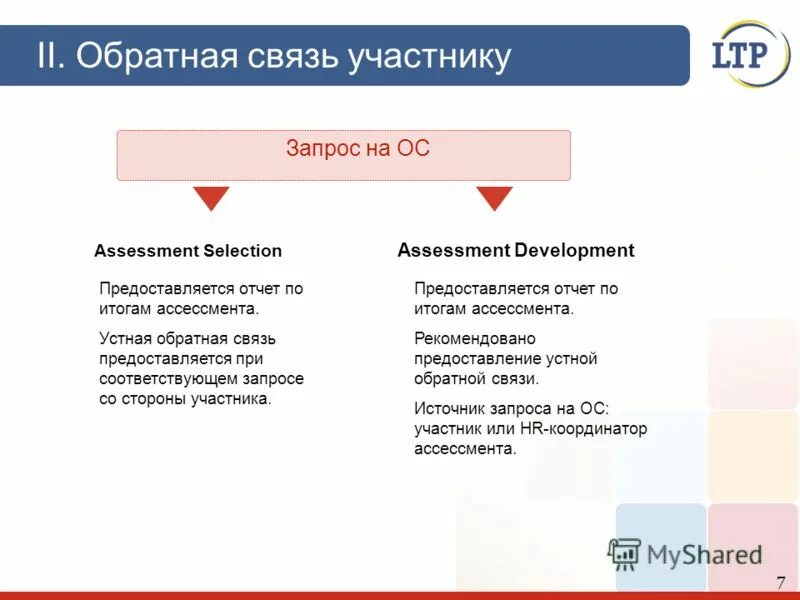 II. Обратная связь участнику

LTP

Запрос на ОС

Assessment Selection

Предоставляется отчет по итогам ассессмента.

Устная обратная связь предоставляется при соответствующем запросе со стороны участника.

Assessment Development

Предоставляется отчет по итогам ассессмента.

Рекомендовано предоставление устной обратной связи.

Источник запроса на ОС: участник или HR-координатор ассессмента.

MyShared

7